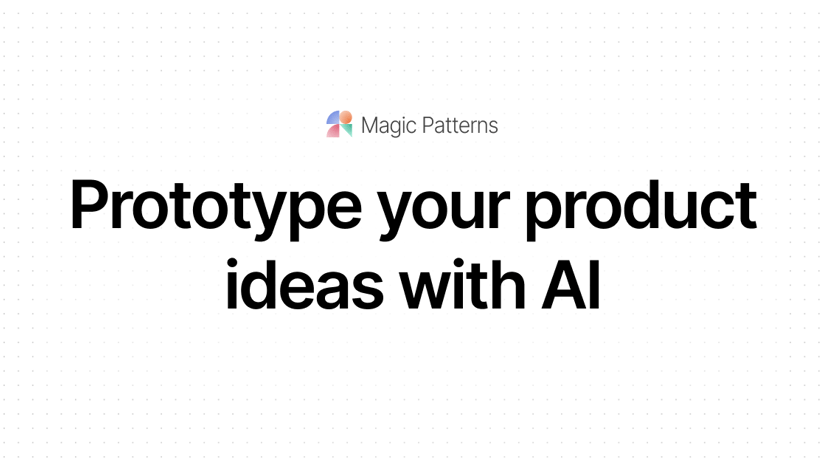 Magic Patterns

Prototype your product ideas with AI